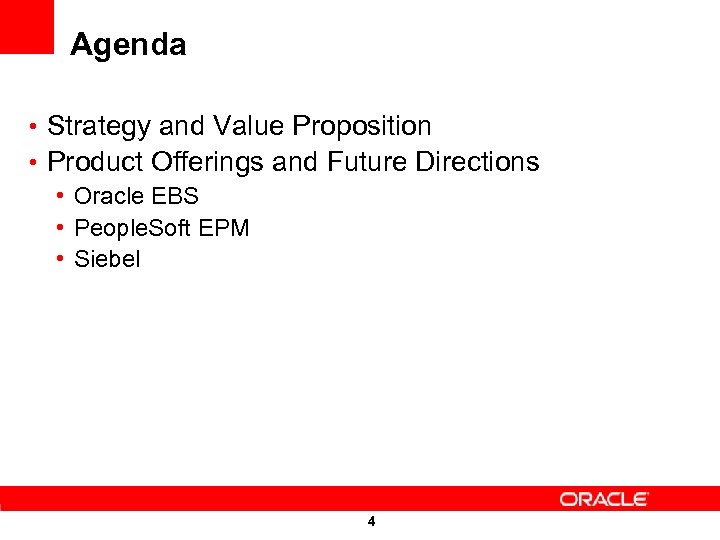 Agenda

• Strategy and Value Proposition
• Product Offerings and Future Directions
  • Oracle EBS
  • PeopleSoft EPM
  • Siebel

ORACLE

4